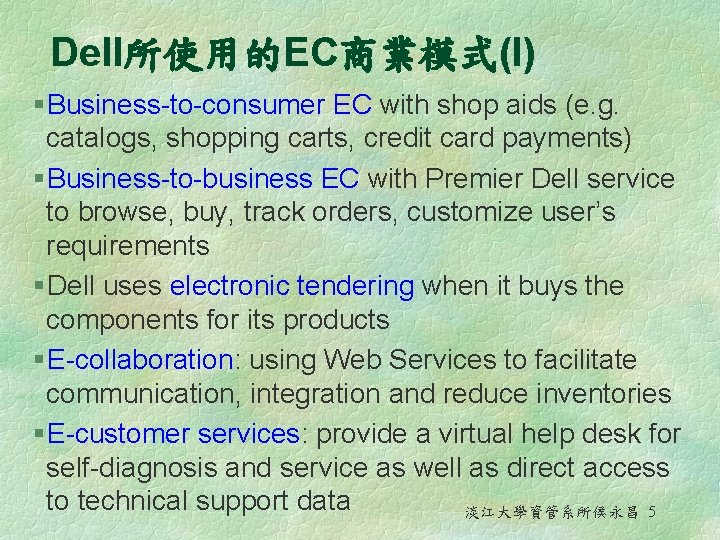 Dell所使用的EC商業模式(I)

▪Business-to-consumer EC with shop aids (e.g. catalogs, shopping carts, credit card payments)

▪Business-to-business EC with Premier Dell service to browse, buy, track orders, customize user's requirements

▪Dell uses electronic tendering when it buys the components for its products

▪E-collaboration: using Web Services to facilitate communication, integration and reduce inventories

▪E-customer services: provide a virtual help desk for self-diagnosis and service as well as direct access to technical support data

淡江大學資管系所侯永昌 5